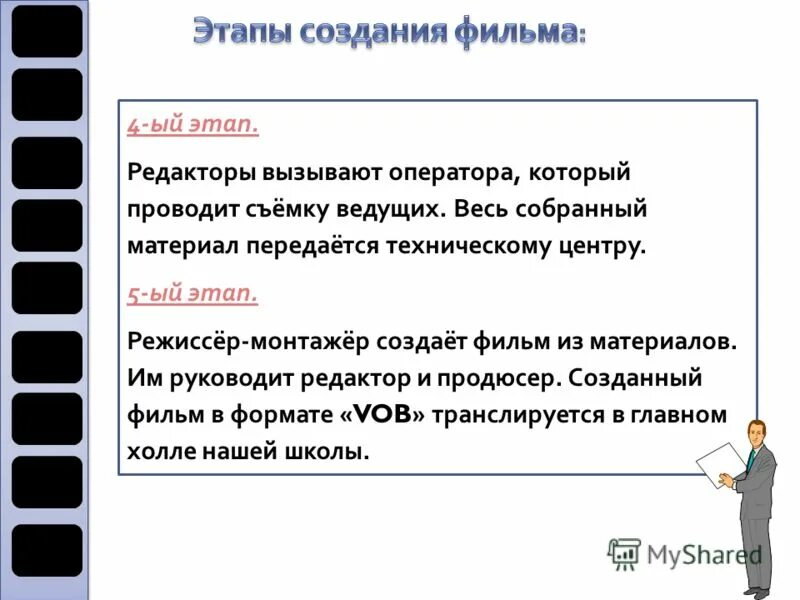 Этапы создания фильма:

4-ый этап.

Редакторы вызывают оператора, который проводит съёмку ведущих. Весь собранный материал передаётся техническому центру.

5-ый этап.

Режиссёр-монтажёр создаёт фильм из материалов. Им руководит редактор и продюсер. Созданный фильм в формате «VOB» транслируется в главном холле нашей школы.

MyShared